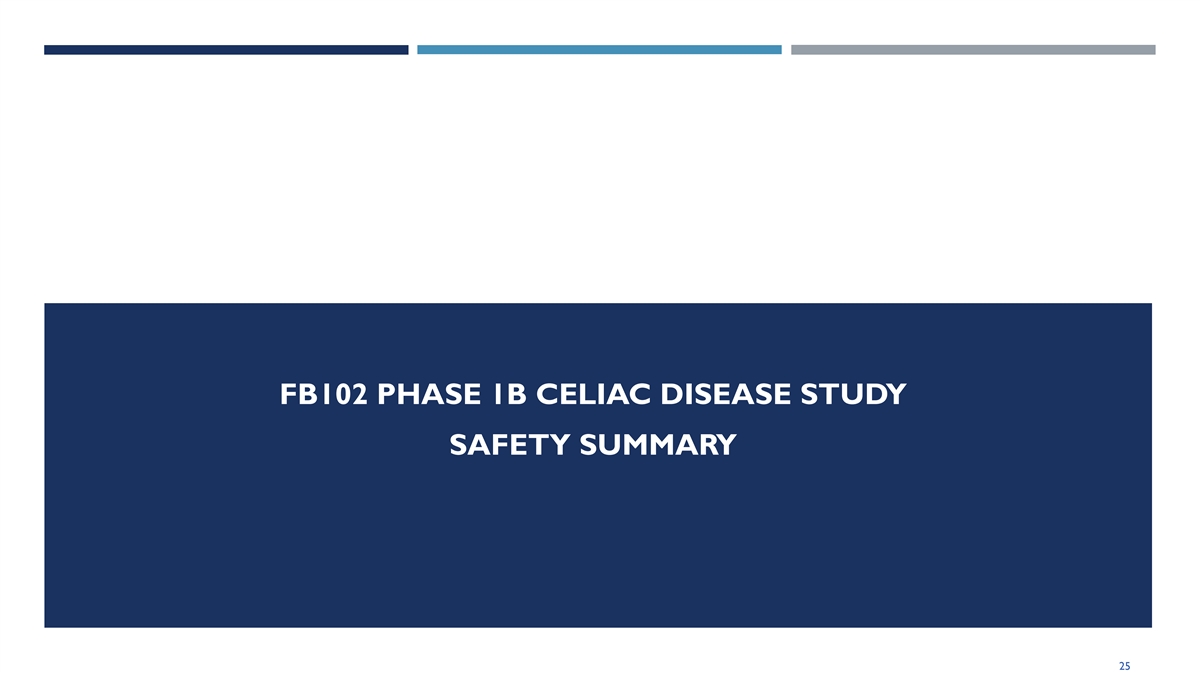 FB102 PHASE 1B CELIAC DISEASE STUDY

SAFETY SUMMARY

25